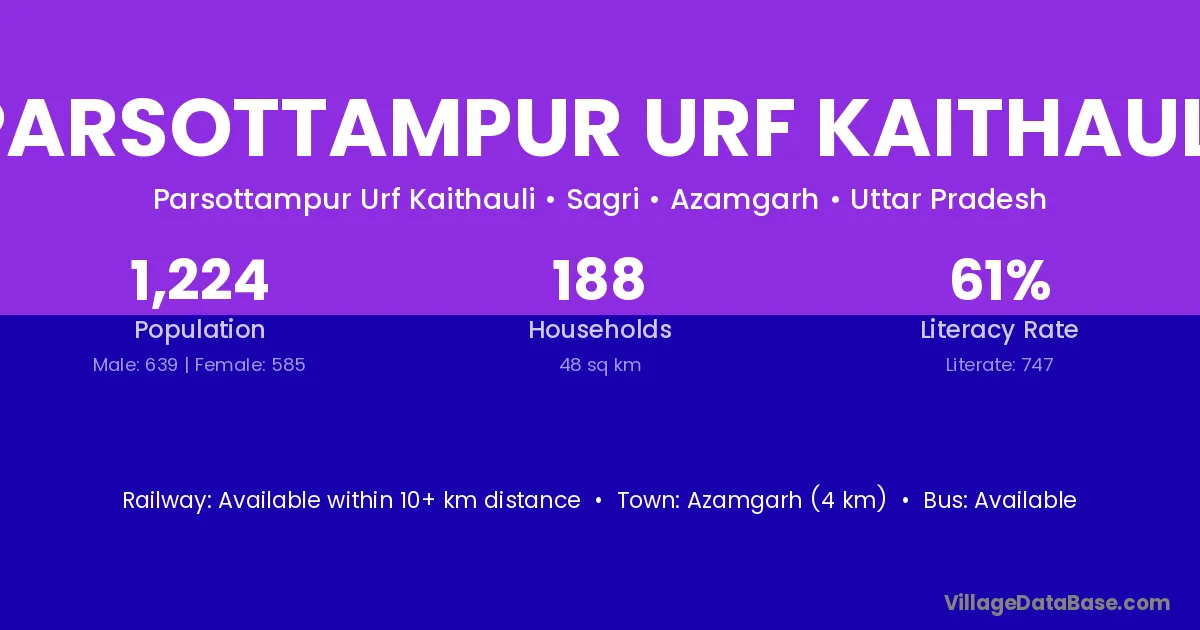 PARSOTTAMPUR URF KAITHAUL

Parsottampur Urf Kaithauli • Sagri • Azamgarh • Uttar Pradesh

1,224
Population
Male: 639 | Female: 585

188
Households
48 sq km

61%
Literacy Rate
Literate: 747

Railway: Available within 10+ km distance • Town: Azamgarh (4 km) • Bus: Available

VillageDataBase.com